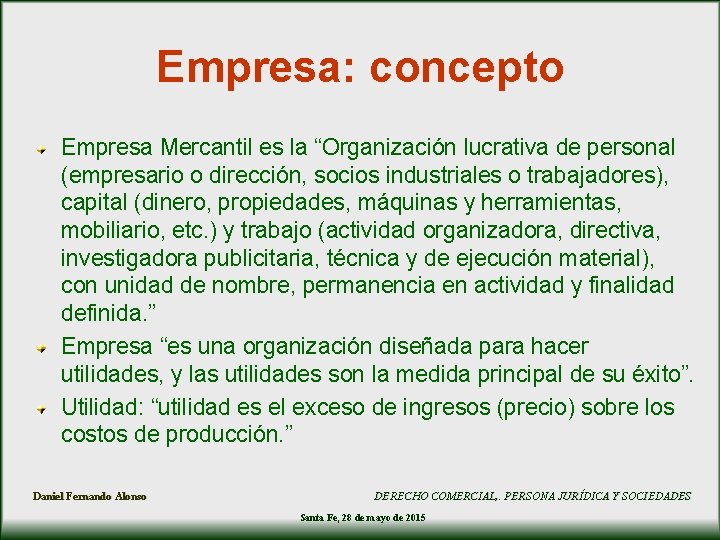 Empresa: concepto

Empresa Mercantil es la “Organización lucrativa de personal (empresario o dirección, socios industriales o trabajadores), capital (dinero, propiedades, máquinas y herramientas, mobiliario, etc.) y trabajo (actividad organizadora, directiva, investigadora publicitaria, técnica y de ejecución material), con unidad de nombre, permanencia en actividad y finalidad definida.”

Empresa “es una organización diseñada para hacer utilidades, y las utilidades son la medida principal de su éxito”.

Utilidad: “utilidad es el exceso de ingresos (precio) sobre los costos de producción.”

Daniel Fernando Alonso

DERECHO COMERCIAL,. PERSONA JURÍDICA Y SOCIEDADES

Santa Fe, 28 de mayo de 2015